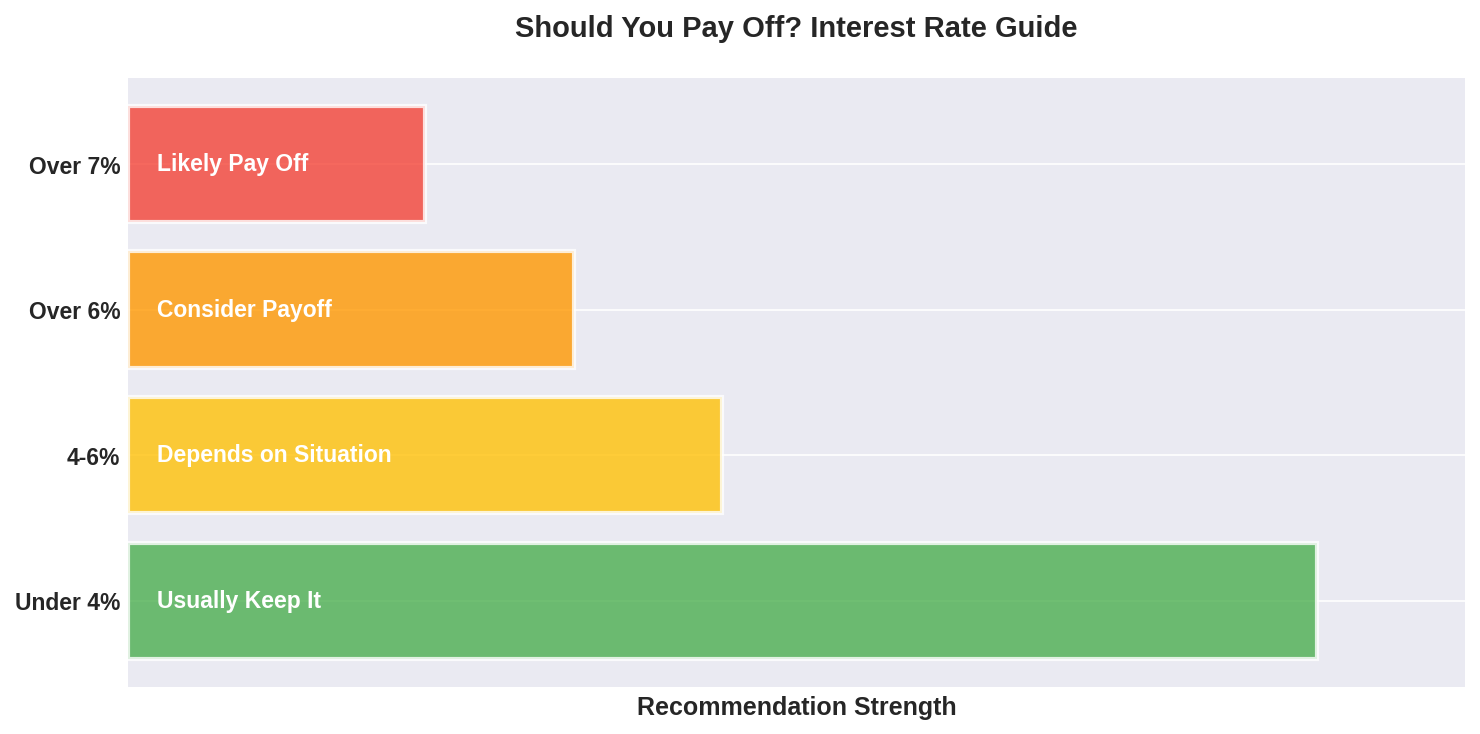 Should You Pay Off? Interest Rate Guide

Over 7%
Likely Pay Off

Over 6%
Consider Payoff

4-6%
Depends on Situation

Under 4%
Usually Keep It

Recommendation Strength